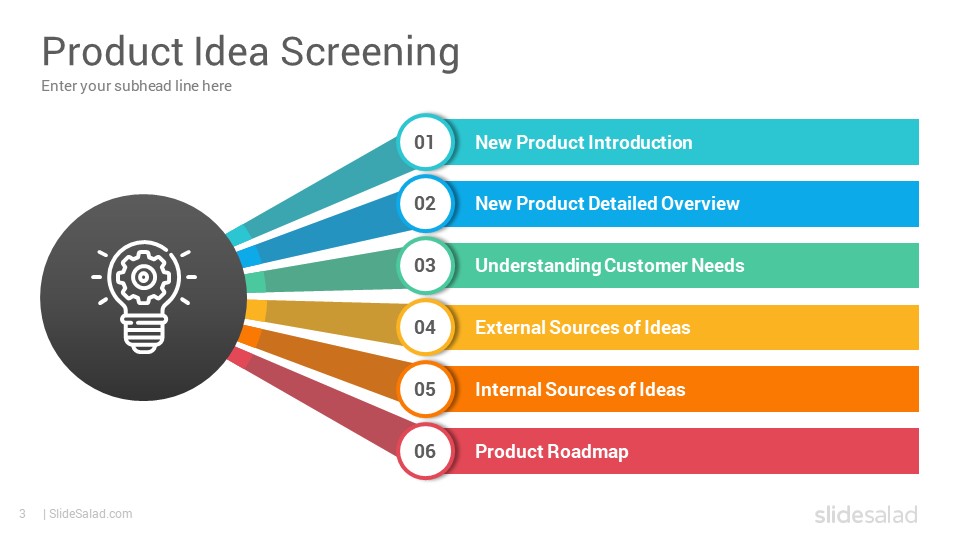 Product Idea Screening
Enter your subhead line here

01 New Product Introduction
02 New Product Detailed Overview
03 Understanding Customer Needs
04 External Sources of Ideas
05 Internal Sources of Ideas
06 Product Roadmap

3 | SlideSalad.com

slidesalad